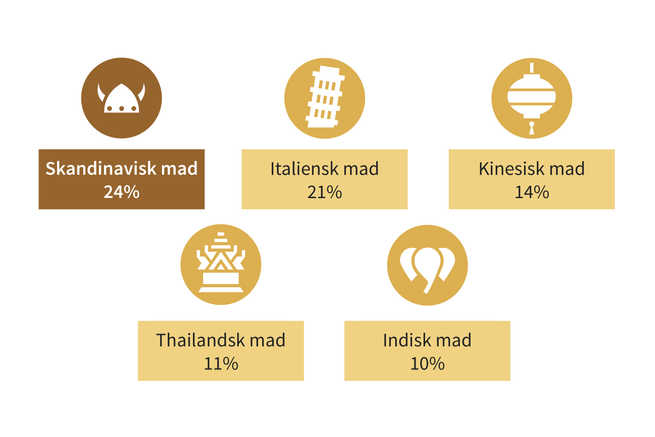 Skandinavisk mad
24%

Italiensk mad
21%

Kinesisk mad
14%

Thailandsk mad
11%

Indisk mad
10%